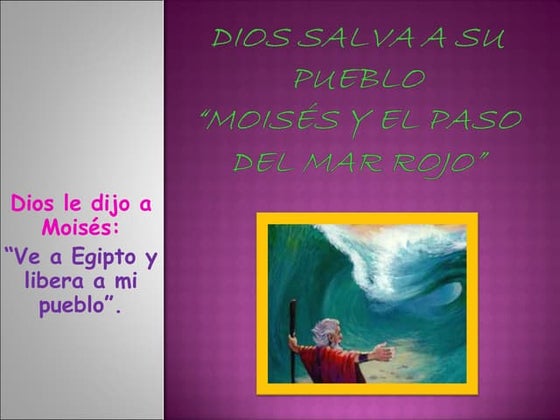 DIOS SALVA A SU PUEBLO
"MOISÉS Y EL PASO DEL MAR ROJO"

Dios le dijo a Moisés:
"Ve a Egipto y libera a mi pueblo".